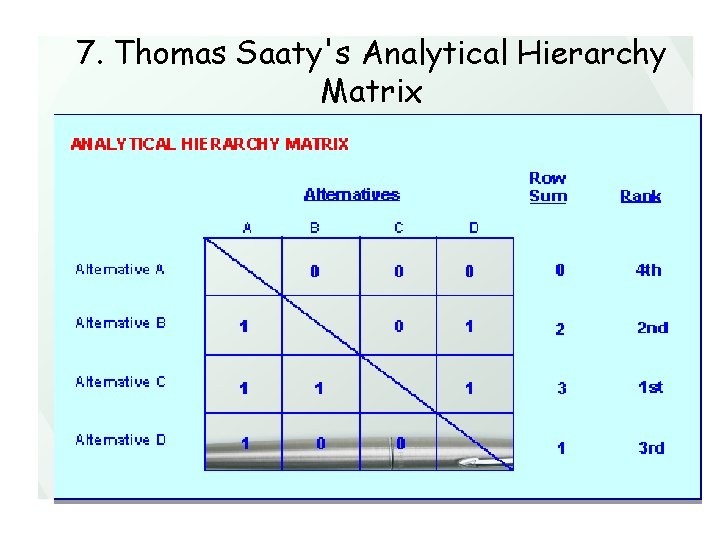 7. Thomas Saaty's Analytical Hierarchy Matrix

ANALYTICAL HIERARCHY MATRIX

Alternatives

| | A | B | C | D | Row Sum | Rank |
|---|---|---|---|---|---|---|
| Alternative A | | 0 | 0 | 0 | 0 | 4th |
| Alternative B | 1 | | 0 | 1 | 2 | 2nd |
| Alternative C | 1 | 1 | | 1 | 3 | 1st |
| Alternative D | 1 | 0 | 0 | | 1 | 3rd |